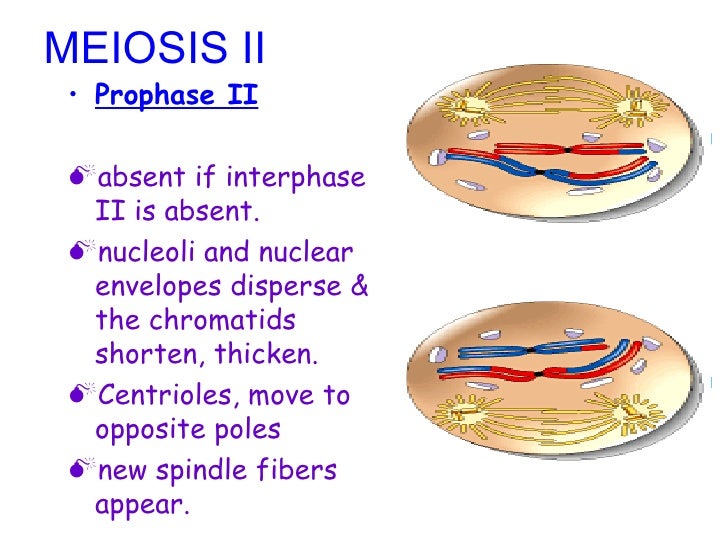 MEIOSIS II

• Prophase II

absent if interphase II is absent.

nucleoli and nuclear envelopes disperse & the chromatids shorten, thicken.

Centrioles, move to opposite poles

new spindle fibers appear.